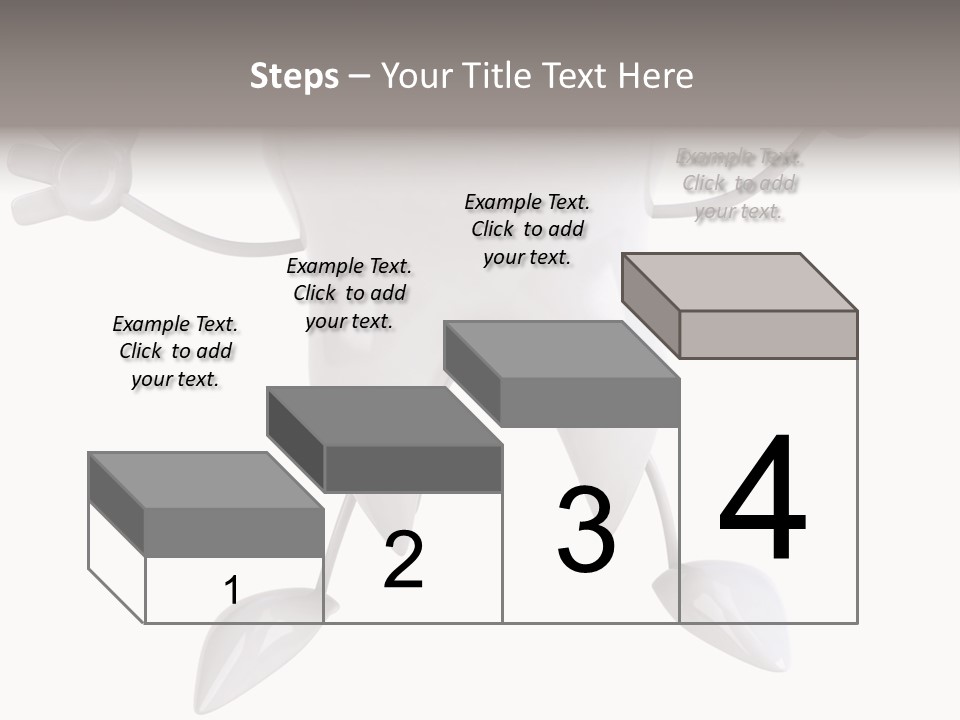 Steps – Your Title Text Here

Example Text. Click to add your text.

Example Text. Click to add your text.

Example Text. Click to add your text.

Example Text. Click to add your text.

1

2

3

4